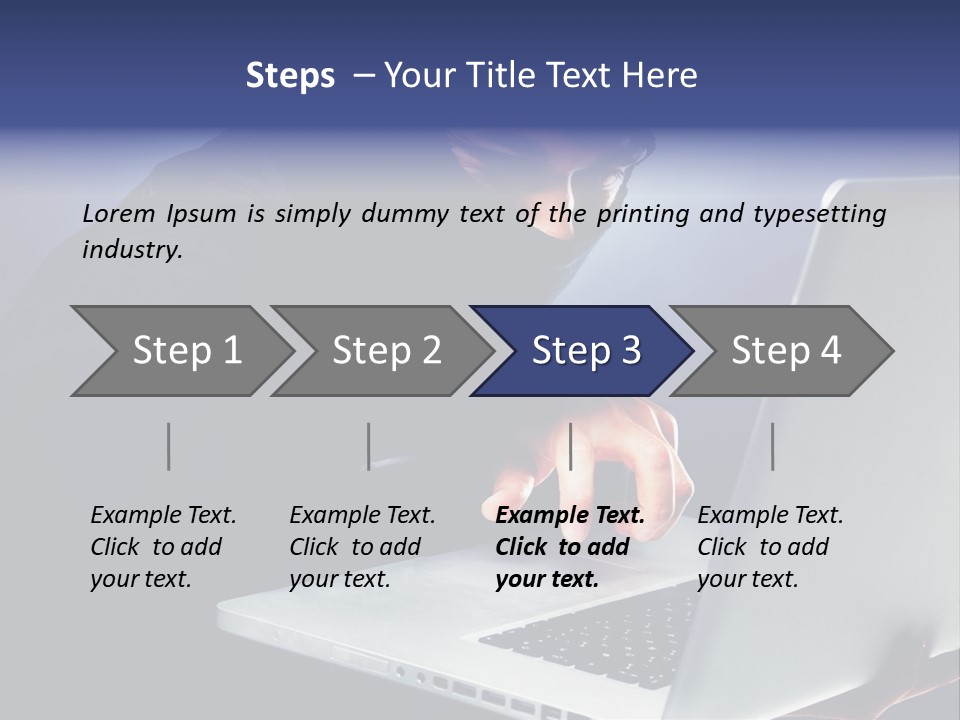 Steps – Your Title Text Here

Lorem Ipsum is simply dummy text of the printing and typesetting industry.

Step 1

Step 2

Step 3

Step 4

Example Text. Click to add your text.

Example Text. Click to add your text.

Example Text. Click to add your text.

Example Text. Click to add your text.